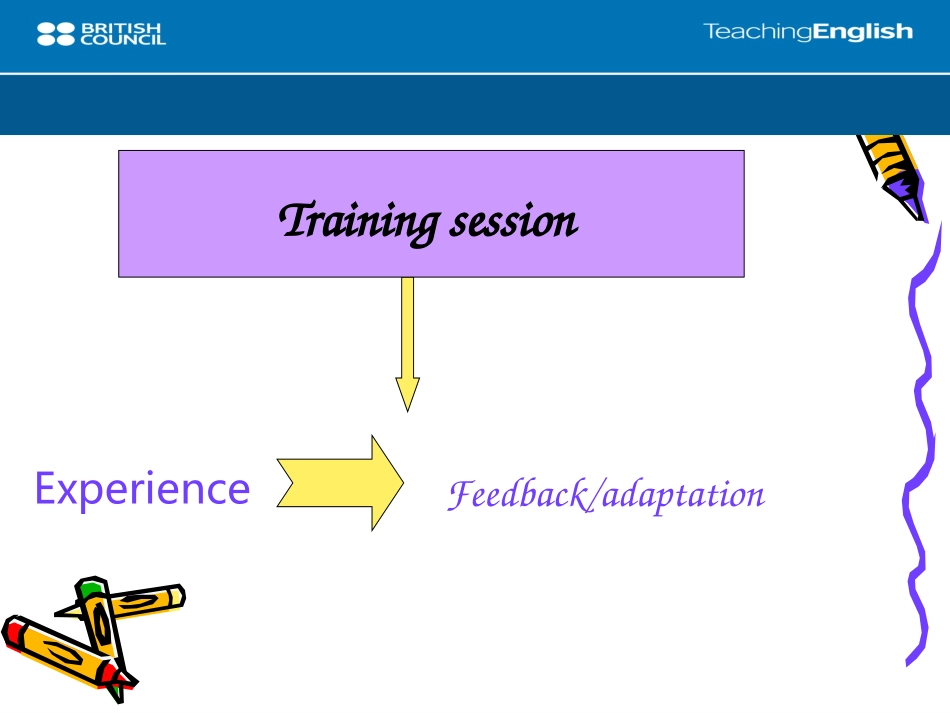 BRITISH COUNCIL

TeachingEnglish

Training session

Experience

Feedback/adaptation